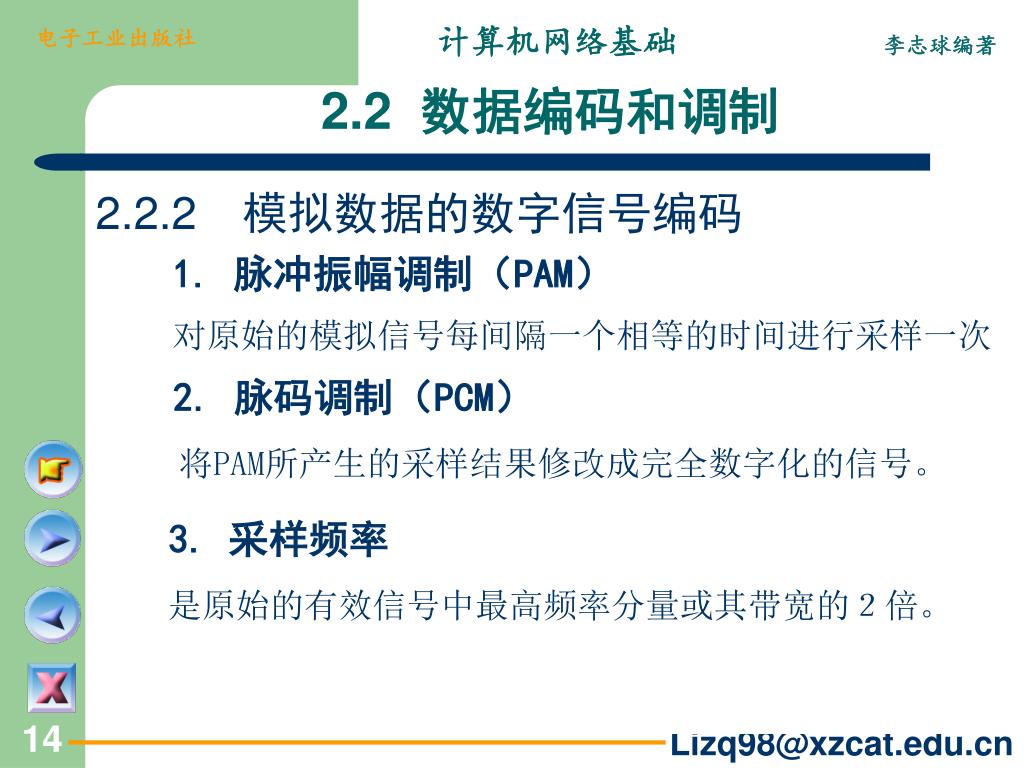 电子工业出版社

计算机网络基础

李志球编著

2.2 数据编码和调制

2.2.2 模拟数据的数字信号编码

1. 脉冲振幅调制（PAM）

对原始的模拟信号每间隔一个相等的时间进行采样一次

2. 脉码调制（PCM）

将PAM所产生的采样结果修改成完全数字化的信号。

3. 采样频率

是原始的有效信号中最高频率分量或其带宽的 2 倍。

14

Lizq98@xzcat.edu.cn